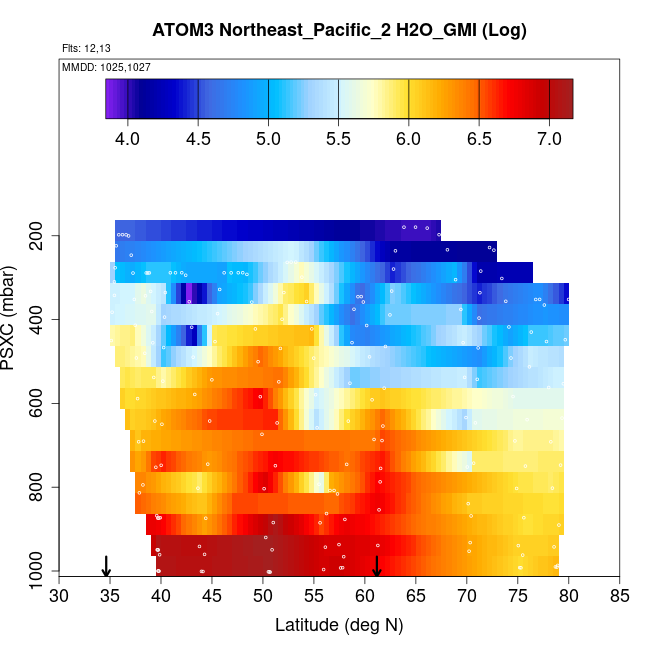 ATOM3 Northeast_Pacific_2 H2O_GMI (Log)

Flts: 12,13

MMDD: 1025,1027

4.0 4.5 5.0 5.5 6.0 6.5 7.0

PSXC (mbar)

200
400
600
800
1000

30 35 40 45 50 55 60 65 70 75 80 85

Latitude (deg N)